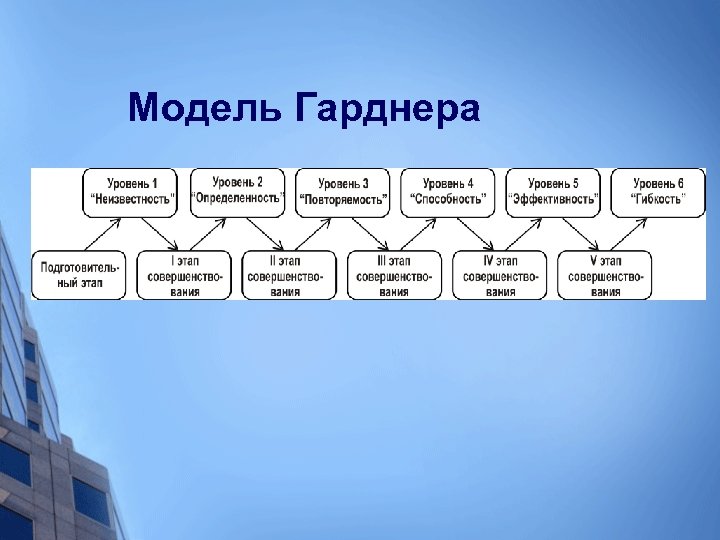 Модель Гарднера

Уровень 1 "Неизвестность"

Уровень 2 "Определенность"

Уровень 3 "Повторяемость"

Уровень 4 "Способность"

Уровень 5 "Эффективность"

Уровень 6 "Гибкость"

Подготовительный этап

I этап совершенствования

II этап совершенствования

III этап совершенствования

IV этап совершенствования

V этап совершенствования